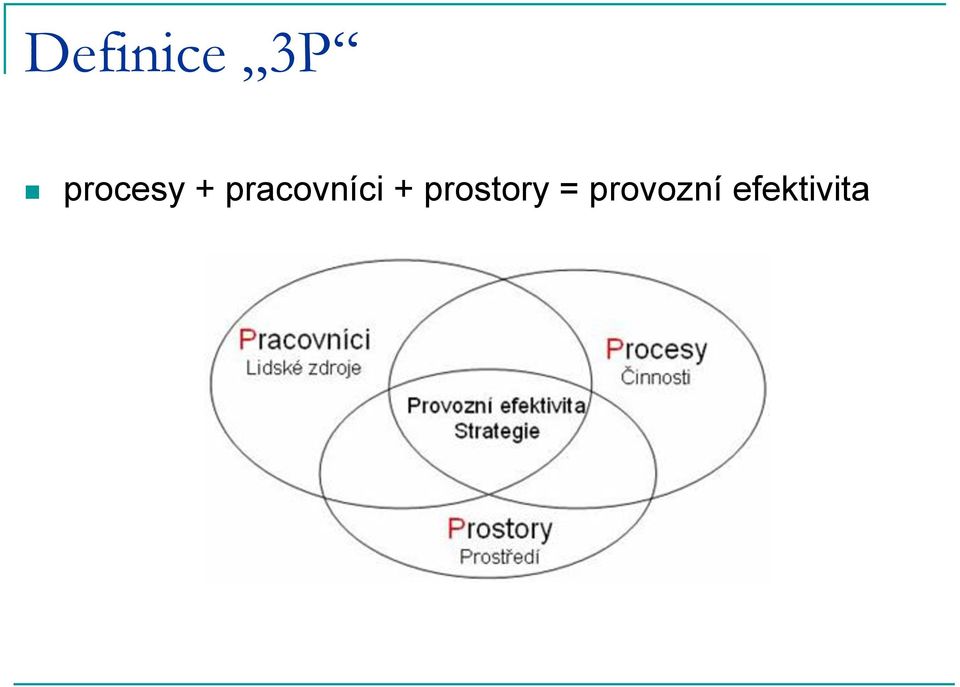 Definice „3P“

procesy + pracovníci + prostory = provozní efektivita

Pracovníci
Lidské zdroje

Procesy
Činnosti

Provozní efektivita
Strategie

Prostory
Prostředí